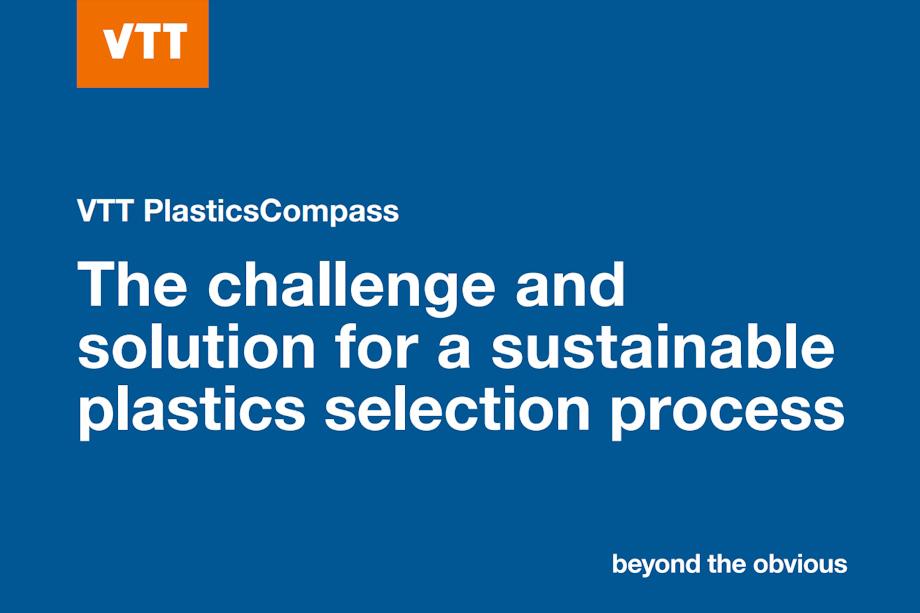 VTT

VTT PlasticsCompass

The challenge and solution for a sustainable plastics selection process

beyond the obvious